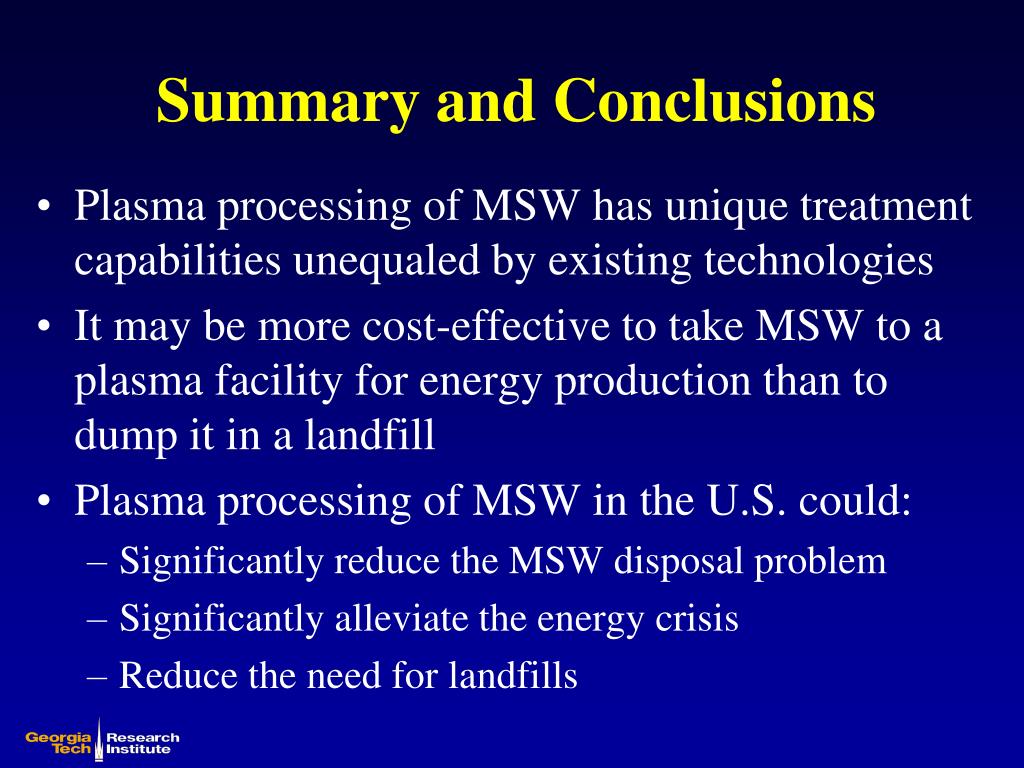 Summary and Conclusions

• Plasma processing of MSW has unique treatment capabilities unequaled by existing technologies
• It may be more cost-effective to take MSW to a plasma facility for energy production than to dump it in a landfill
• Plasma processing of MSW in the U.S. could:
– Significantly reduce the MSW disposal problem
– Significantly alleviate the energy crisis
– Reduce the need for landfills

Georgia Tech Research Institute